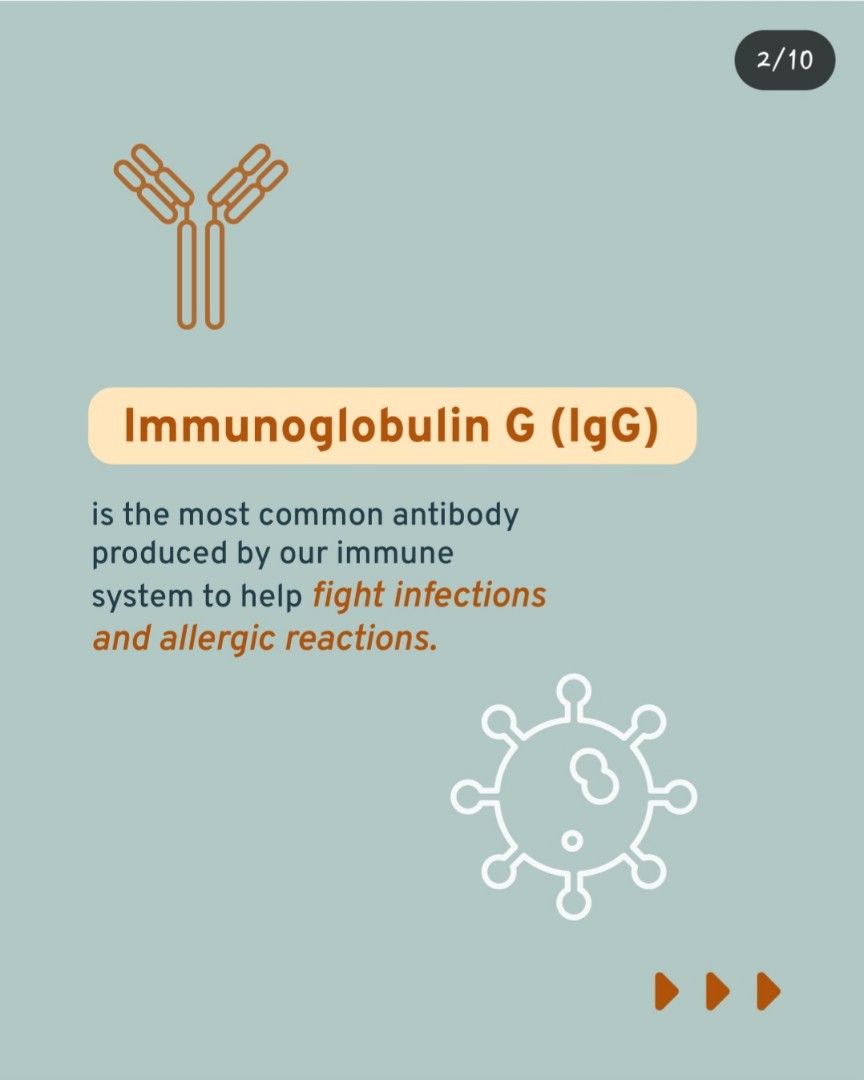 2/10

Immunoglobulin G (IgG)

is the most common antibody produced by our immune system to help fight infections and allergic reactions.